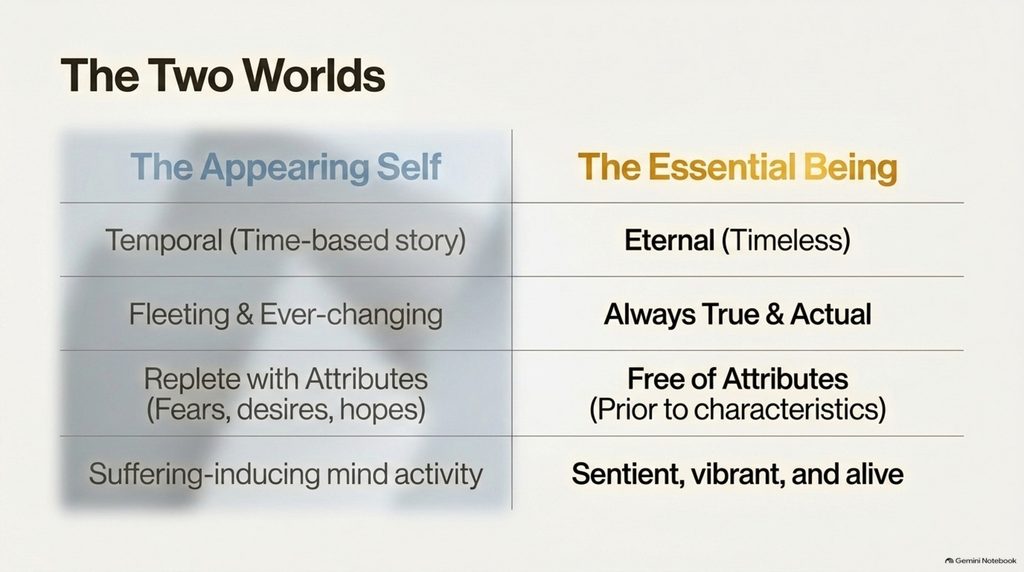 The Two Worlds

| The Appearing Self | The Essential Being |
|---|---|
| Temporal (Time-based story) | Eternal (Timeless) |
| Fleeting & Ever-changing | Always True & Actual |
| Replete with Attributes (Fears, desires, hopes) | Free of Attributes (Prior to characteristics) |
| Suffering-inducing mind activity | Sentient, vibrant, and alive |

Gemini Notebook